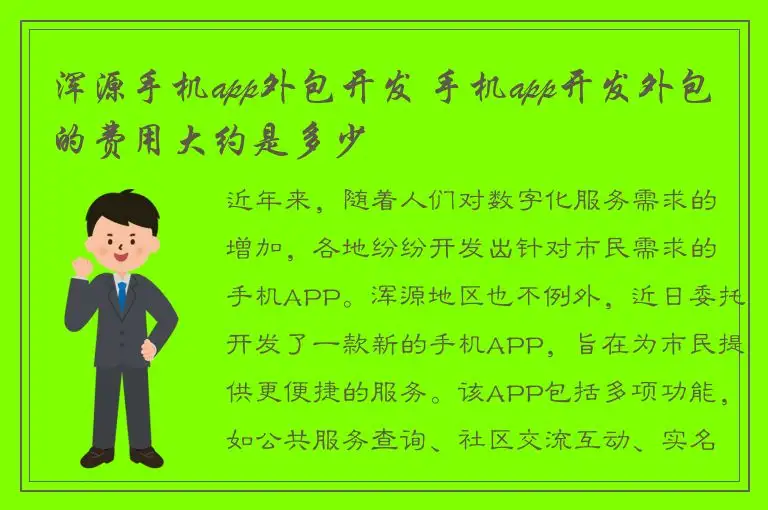 浑源手机app外包开发 手机app开发外包的费用大约是多少

近年来，随着人们对数字化服务需求的增加，各地纷纷开发出针对市民需求的手机APP。浑源地区也不例外，近日委托开发了一款新的手机APP，旨在为市民提供更便捷的服务。该APP包括多项功能，如公共服务查询、社区交流互动、实名